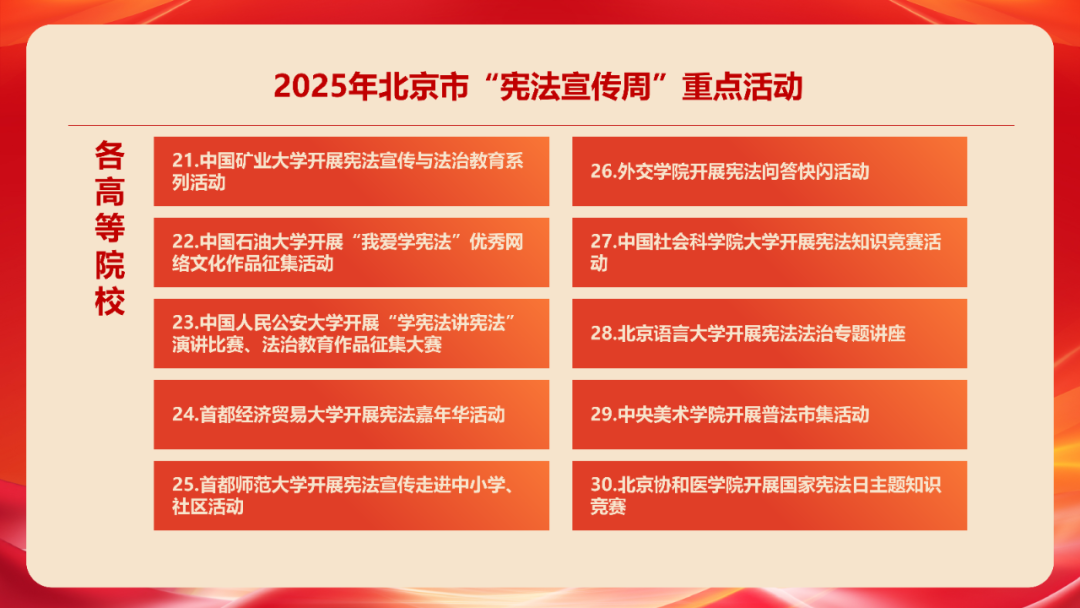 2025年北京市“宪法宣传周”重点活动

各高等院校

21.中国矿业大学开展宪法宣传与法治教育系列活动

22.中国石油大学开展“我爱学宪法”优秀网络文化作品征集活动

23.中国人民公安大学开展“学宪法讲宪法”演讲比赛、法治教育作品征集大赛

24.首都经济贸易大学开展宪法嘉年华活动

25.首都师范大学开展宪法宣传走进中小学、社区活动

26.外交学院开展宪法问答快闪活动

27.中国社会科学院大学开展宪法知识竞赛活动

28.北京语言大学开展宪法法治专题讲座

29.中央美术学院开展普法市集活动

30.北京协和医学院开展国家宪法日主题知识竞赛